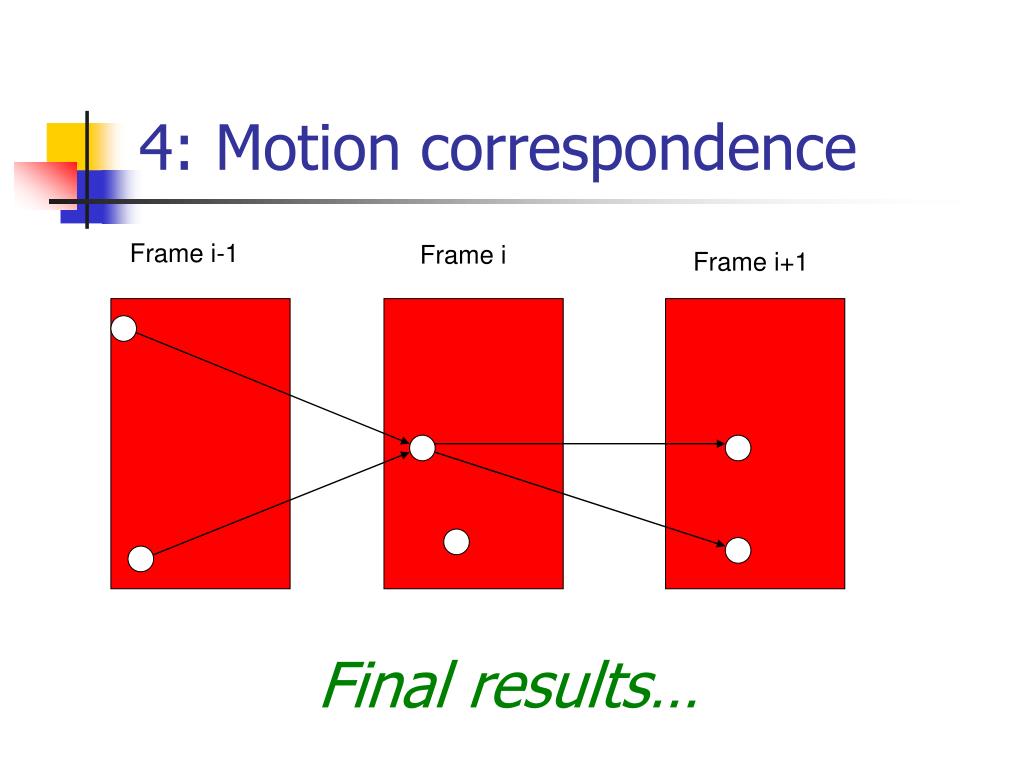 4: Motion correspondence

Frame i-1

Frame i

Frame i+1

Final results…